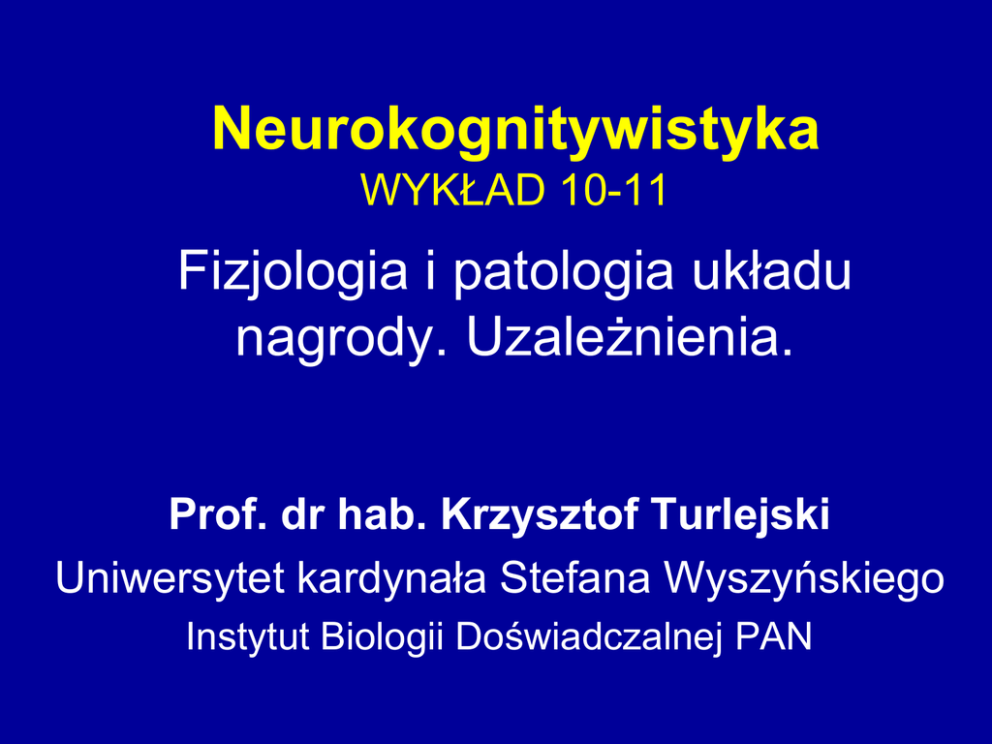 Neurokognitywistyka
WYKŁAD 10-11

Fizjologia i patologia układu nagrody. Uzależnienia.

Prof. dr hab. Krzysztof Turlejski
Uniwersytet kardynała Stefana Wyszyńskiego
Instytut Biologii Doświadczalnej PAN